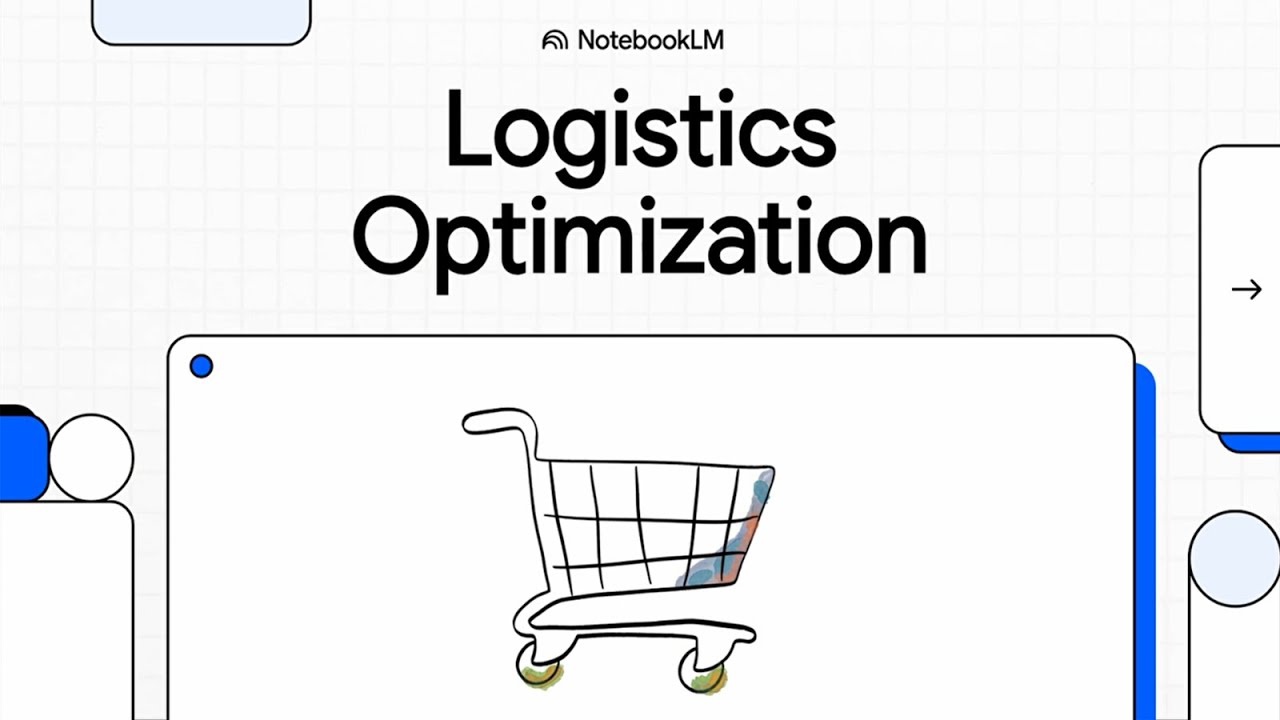 NotebookLM

Logistics Optimization

→